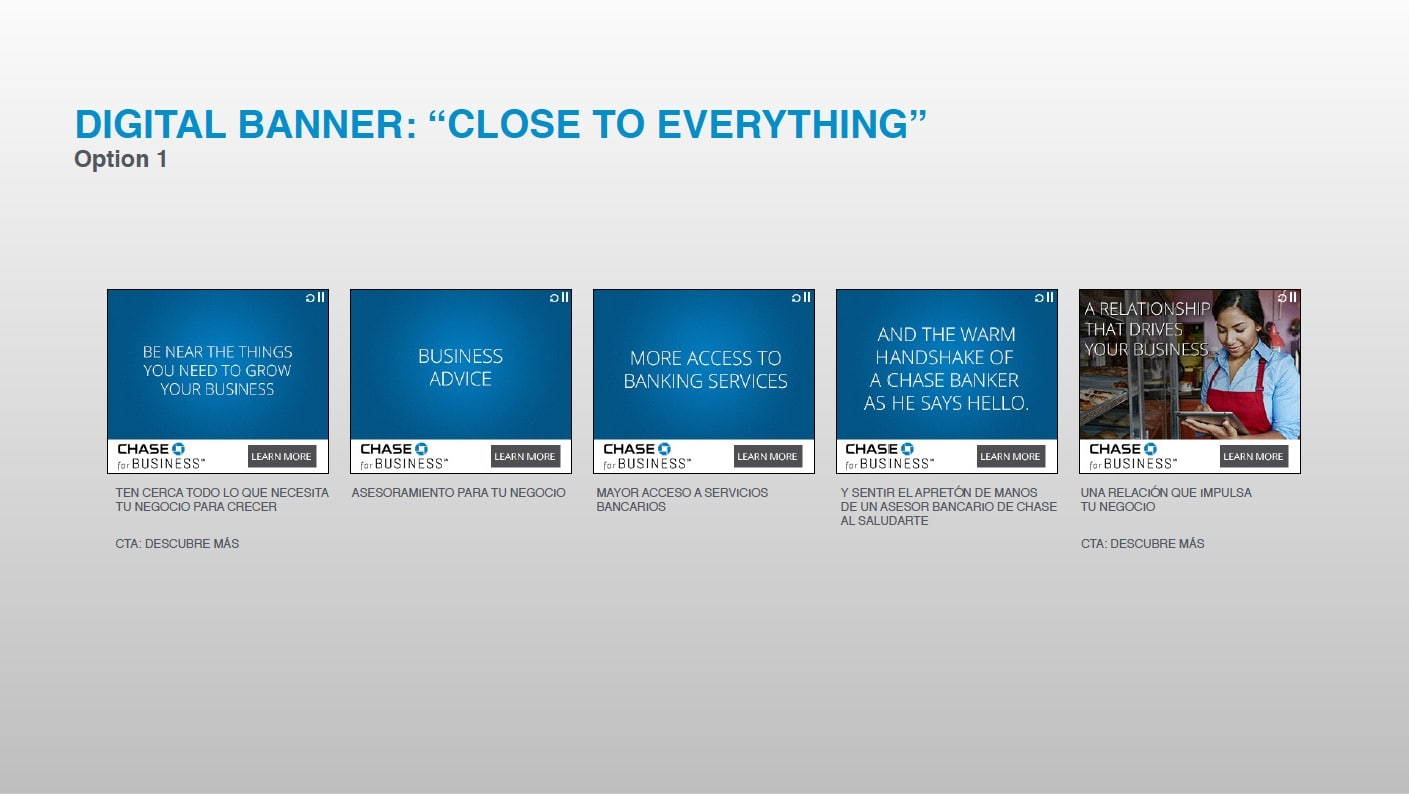 DIGITAL BANNER: “CLOSE TO EVERYTHING”
Option 1

BE NEAR THE THINGS YOU NEED TO GROW YOUR BUSINESS

CHASE for BUSINESS℠ LEARN MORE

TEN CERCA TODO LO QUE NECESITA TU NEGOCIO PARA CRECER

CTA: DESCUBRE MÁS

BUSINESS ADVICE

CHASE for BUSINESS℠ LEARN MORE

ASESORAMIENTO PARA TU NEGOCIO

MORE ACCESS TO BANKING SERVICES

CHASE for BUSINESS℠ LEARN MORE

MAYOR ACCESO A SERVICIOS BANCARIOS

AND THE WARM HANDSHAKE OF A CHASE BANKER AS HE SAYS HELLO.

CHASE for BUSINESS℠ LEARN MORE

Y SENTIR EL APRETÓN DE MANOS DE UN ASESOR BANCARIO DE CHASE AL SALUDARTE

A RELATIONSHIP THAT DRIVES YOUR BUSINESS

CHASE for BUSINESS℠ LEARN MORE

UNA RELACIÓN QUE IMPULSA TU NEGOCIO

CTA: DESCUBRE MÁS